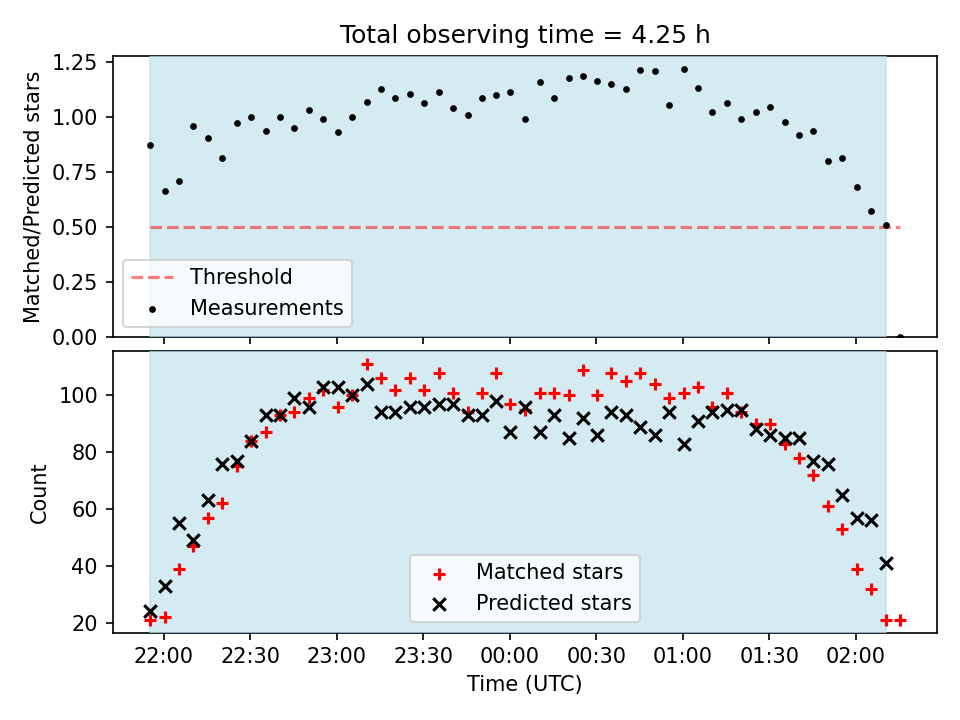 Total observing time = 4.25 h

Matched/Predicted stars

1.25
1.00
0.75
0.50
0.25
0.00

Threshold
Measurements

Count

100
80
60
40
20

Matched stars
Predicted stars

22:00 22:30 23:00 23:30 00:00 00:30 01:00 01:30 02:00

Time (UTC)